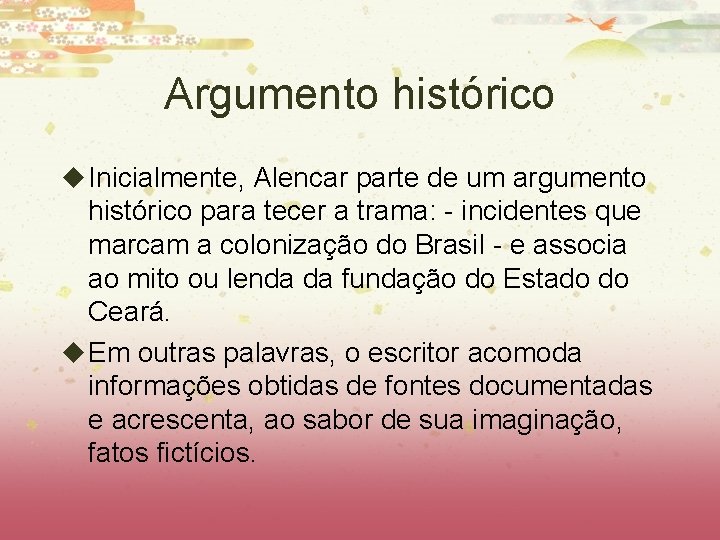 Argumento histórico

◆Inicialmente, Alencar parte de um argumento histórico para tecer a trama: - incidentes que marcam a colonização do Brasil - e associa ao mito ou lenda da fundação do Estado do Ceará.

◆Em outras palavras, o escritor acomoda informações obtidas de fontes documentadas e acrescenta, ao sabor de sua imaginação, fatos fictícios.